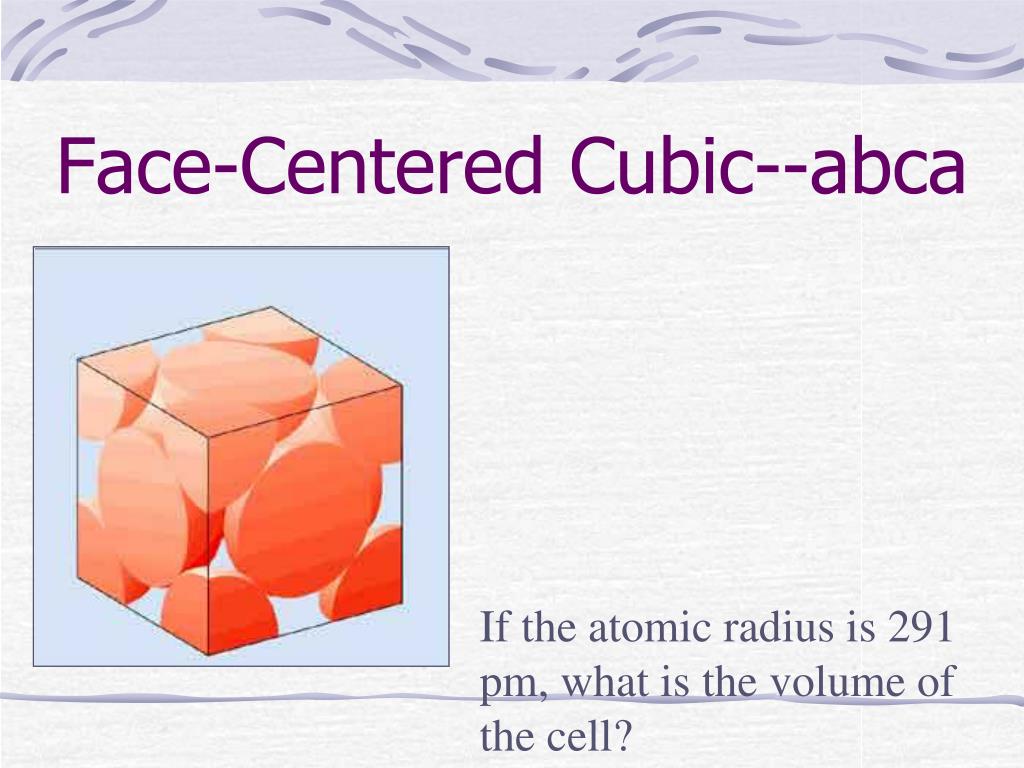 Face-Centered Cubic--abca

If the atomic radius is 291 pm, what is the volume of the cell?